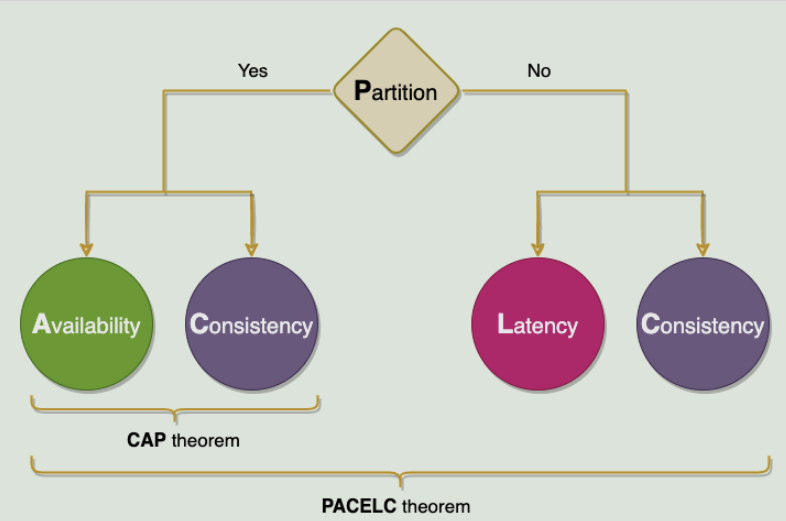 Yes

Partition

No

Availability

Consistency

Latency

Consistency

CAP theorem

PACELC theorem